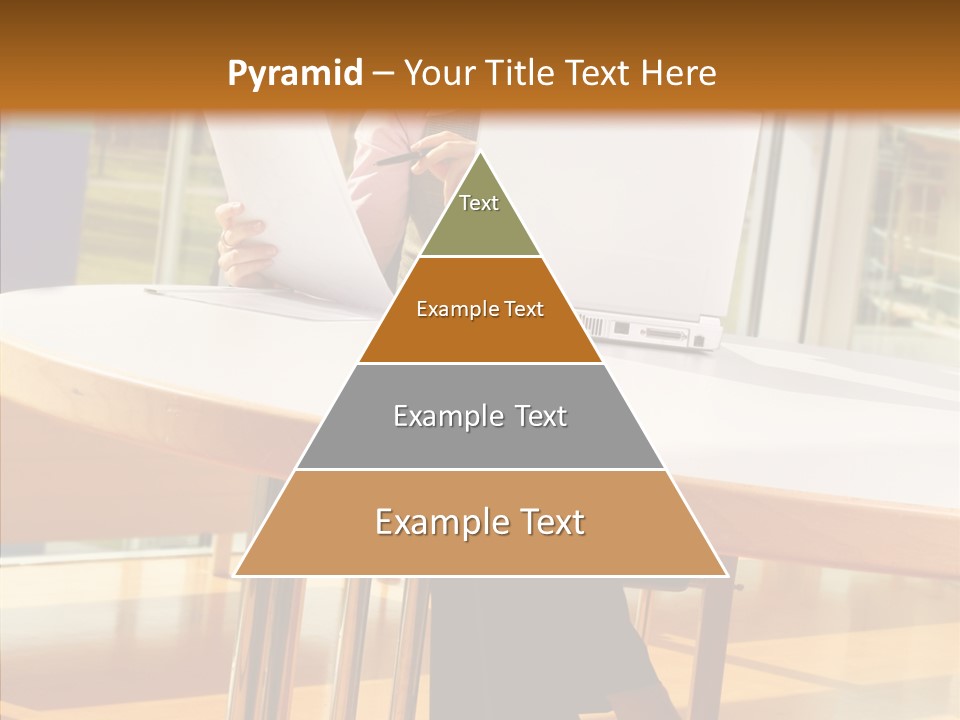 Pyramid – Your Title Text Here

Text

Example Text

Example Text

Example Text